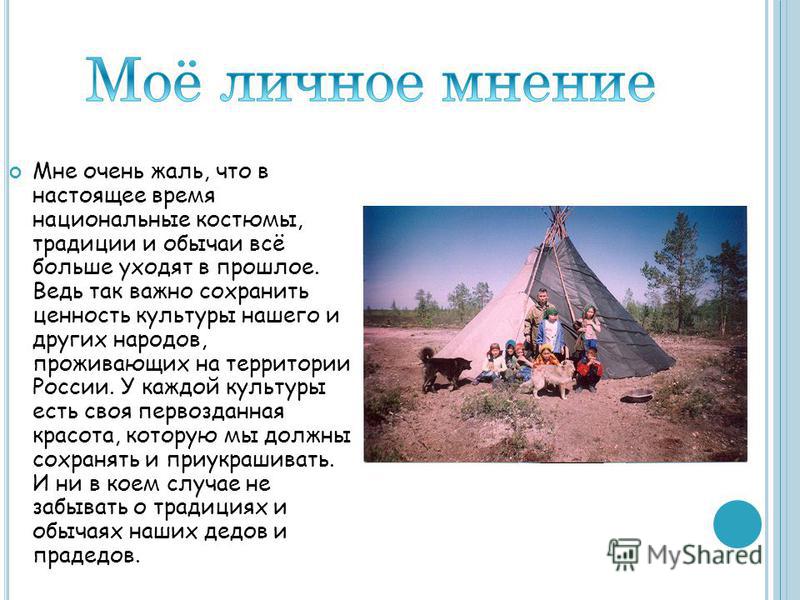 Моё личное мнение

Мне очень жаль, что в настоящее время национальные костюмы, традиции и обычаи всё больше уходят в прошлое. Ведь так важно сохранить ценность культуры нашего и других народов, проживающих на территории России. У каждой культуры есть своя первозданная красота, которую мы должны сохранять и приукрашивать. И ни в коем случае не забывать о традициях и обычаях наших дедов и прадедов.

MyShared